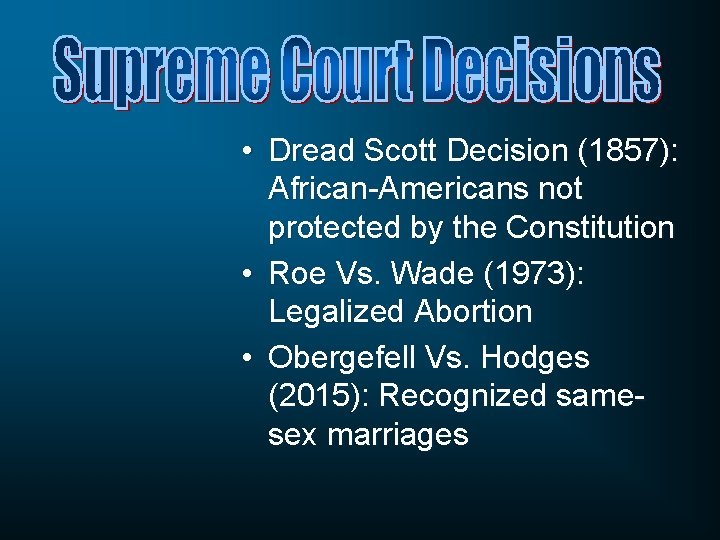 Supreme Court Decisions

• Dread Scott Decision (1857): African-Americans not protected by the Constitution
• Roe Vs. Wade (1973): Legalized Abortion
• Obergefell Vs. Hodges (2015): Recognized same-sex marriages